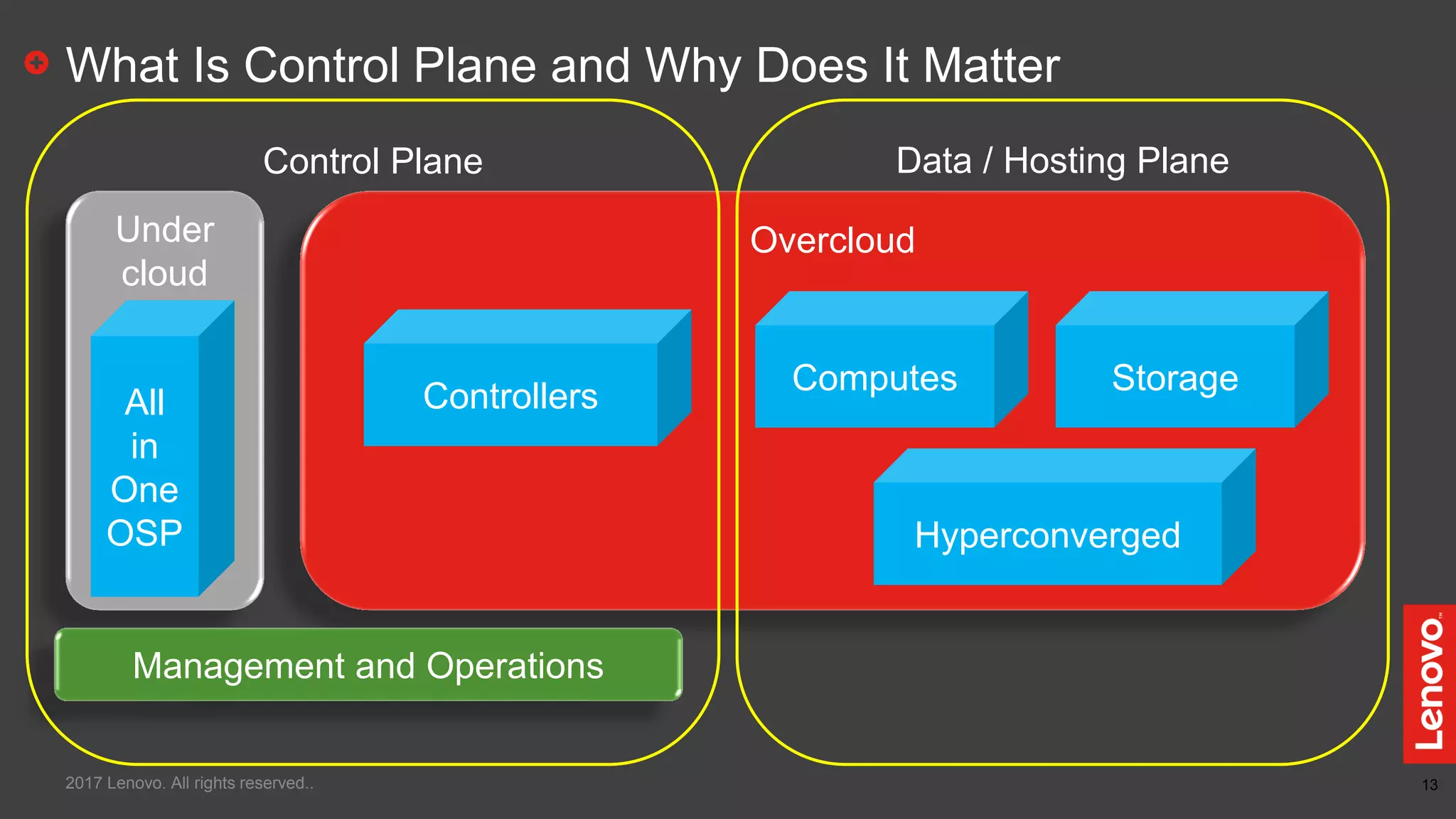 What Is Control Plane and Why Does It Matter

Control Plane

Data / Hosting Plane

Under cloud

All in One OSP

Overcloud

Controllers

Computes

Storage

Hyperconverged

Management and Operations

Lenovo

2017 Lenovo. All rights reserved..

13